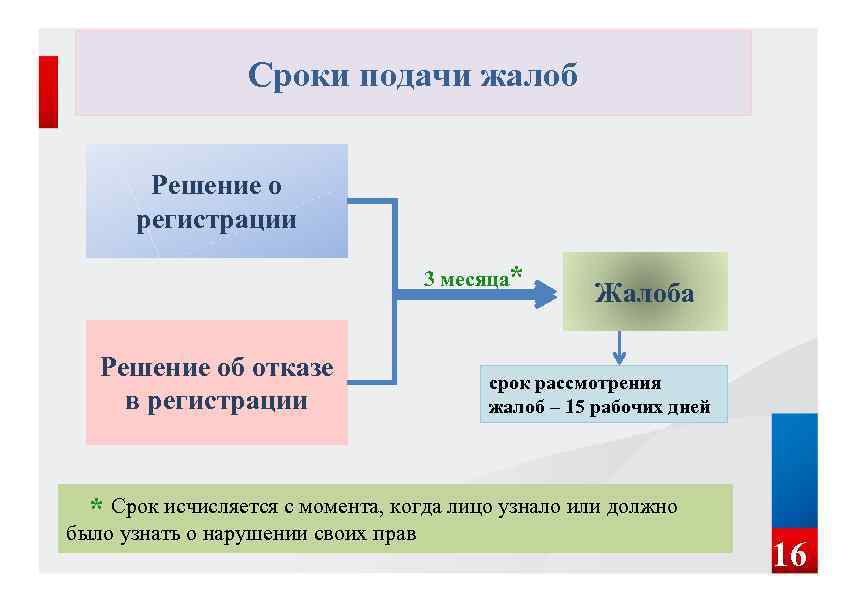 Сроки подачи жалоб

Решение о регистрации

Решение об отказе в регистрации

3 месяца*

Жалоба

срок рассмотрения жалоб – 15 рабочих дней

* Срок исчисляется с момента, когда лицо узнало или должно было узнать о нарушении своих прав

16